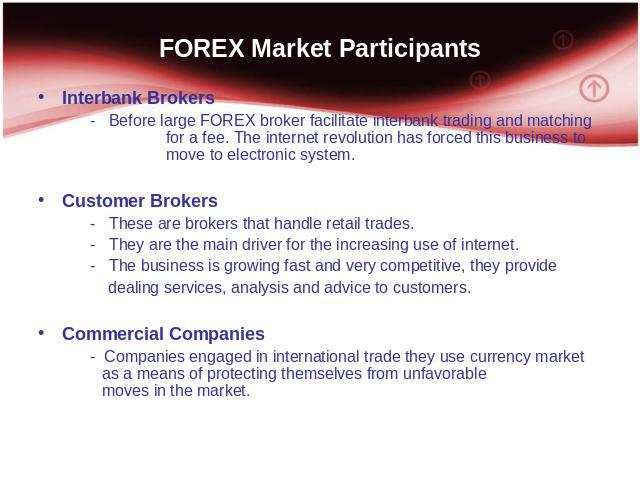 FOREX Market Participants

• Interbank Brokers

- Before large FOREX broker facilitate interbank trading and matching for a fee. The internet revolution has forced this business to move to electronic system.

• Customer Brokers

- These are brokers that handle retail trades.
- They are the main driver for the increasing use of internet.
- The business is growing fast and very competitive, they provide dealing services, analysis and advice to customers.

• Commercial Companies

- Companies engaged in international trade they use currency market as a means of protecting themselves from unfavorable moves in the market.